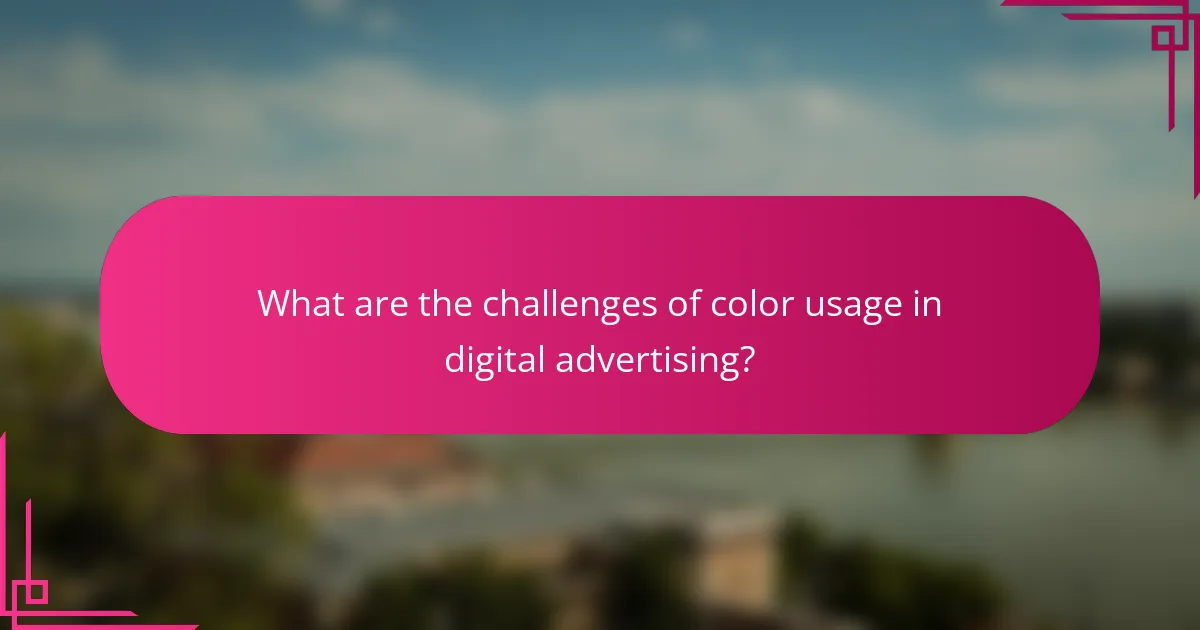 What are the challenges of color usage in digital advertising?